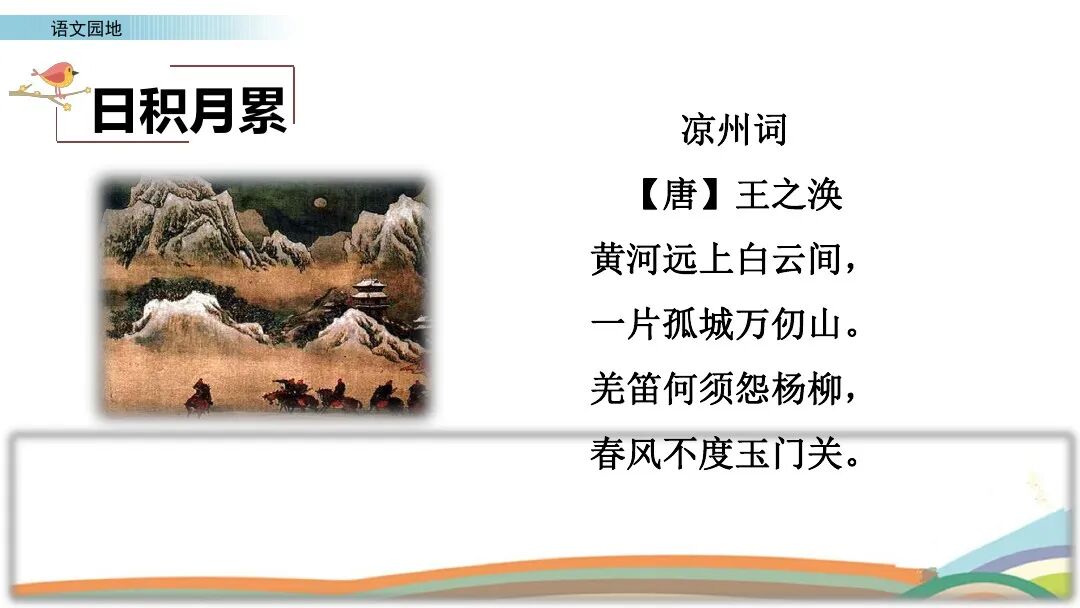 语文园地

日积月累

凉州词

【唐】王之涣

黄河远上白云间，

一片孤城万仞山。

羌笛何须怨杨柳，

春风不度玉门关。